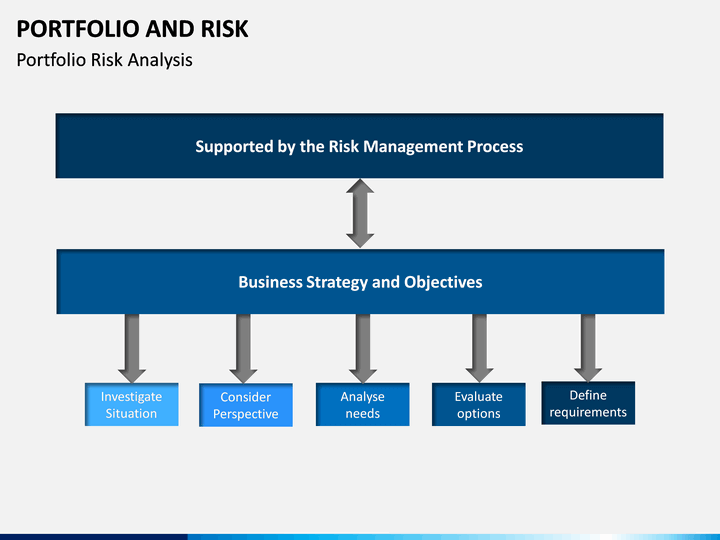 PORTFOLIO AND RISK
Portfolio Risk Analysis

Supported by the Risk Management Process

Business Strategy and Objectives

Investigate Situation

Consider Perspective

Analyse needs

Evaluate options

Define requirements